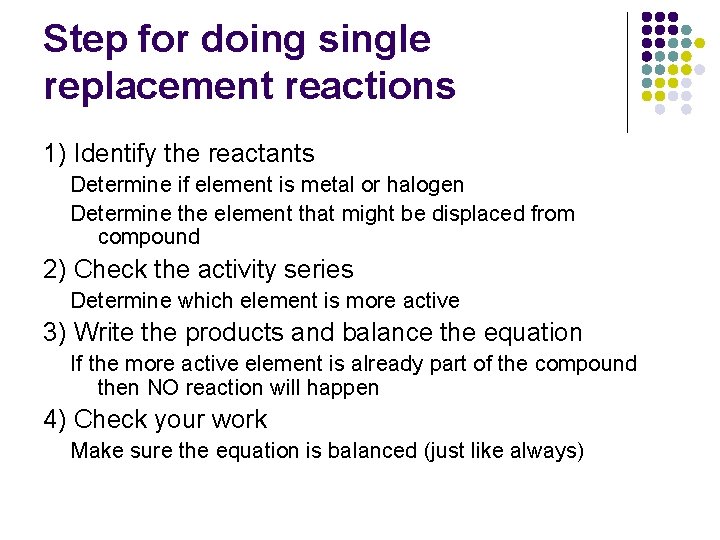 Step for doing single replacement reactions

1) Identify the reactants

Determine if element is metal or halogen

Determine the element that might be displaced from compound

2) Check the activity series

Determine which element is more active

3) Write the products and balance the equation

If the more active element is already part of the compound then NO reaction will happen

4) Check your work

Make sure the equation is balanced (just like always)